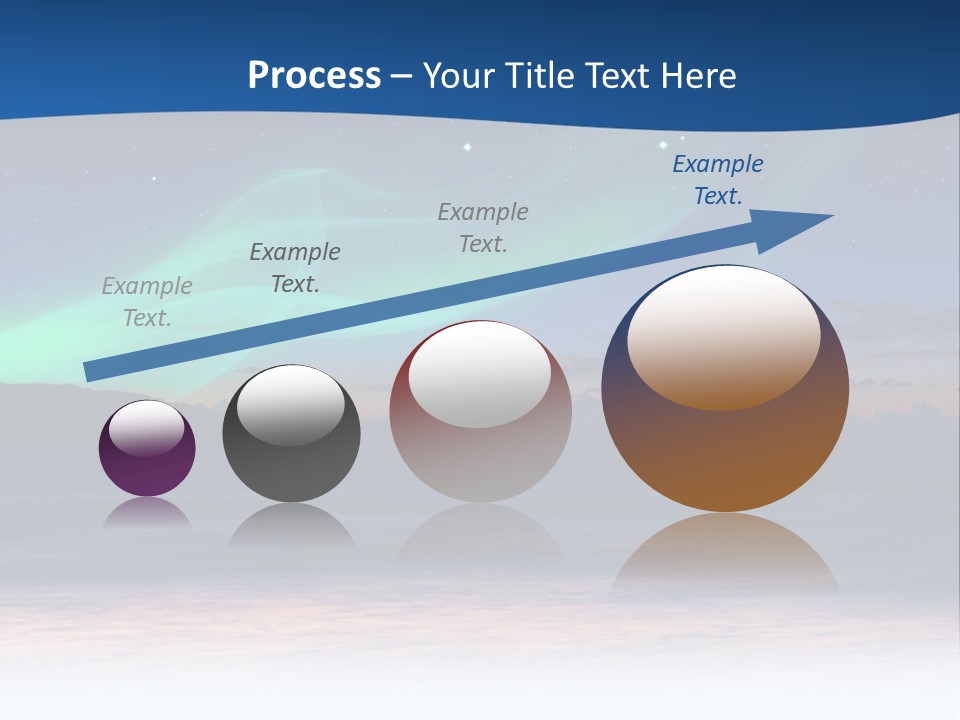 Process – Your Title Text Here

Example Text.

Example Text.

Example Text.

Example Text.